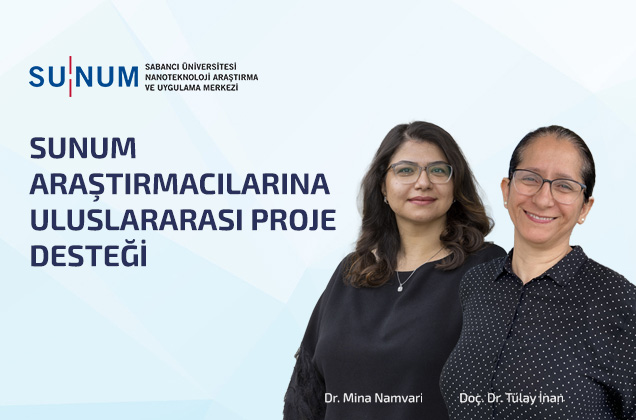 SUNUM SABANCI ÜNİVERSİTESİ NANOTEKNOLOJİ ARAŞTIRMA VE UYGULAMA MERKEZİ

SUNUM ARAŞTIRMACILARINA ULUSLARARASI PROJE DESTEĞİ

Dr. Mina Namvari

Doç. Dr. Tülay İnan